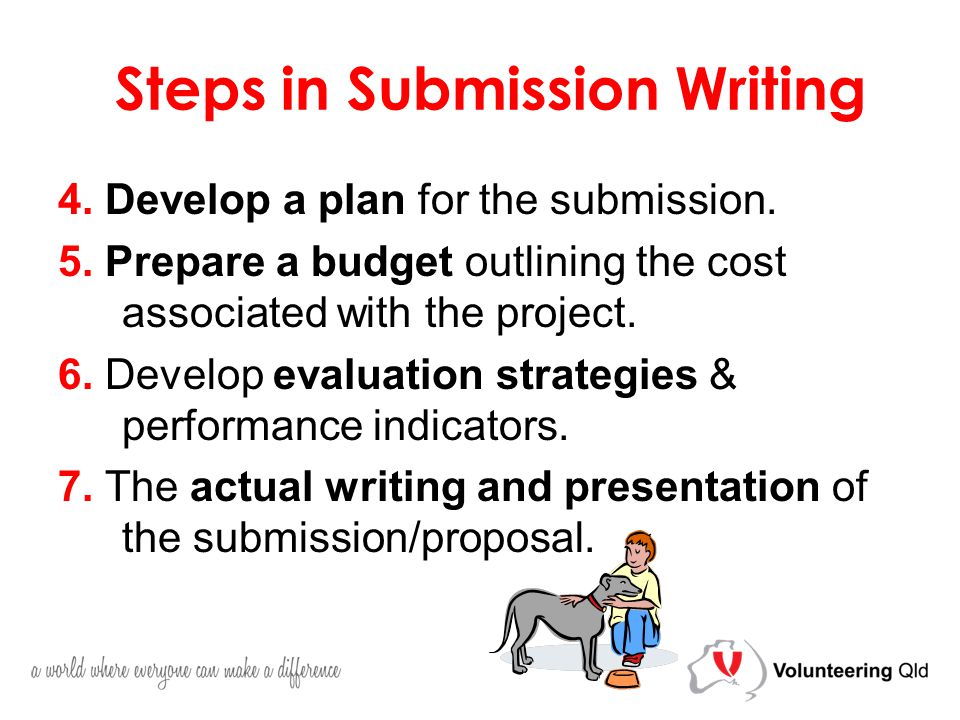 Steps in Submission Writing

4. Develop a plan for the submission.

5. Prepare a budget outlining the cost associated with the project.

6. Develop evaluation strategies & performance indicators.

7. The actual writing and presentation of the submission/proposal.

a world where everyone can make a difference

Volunteering Qld